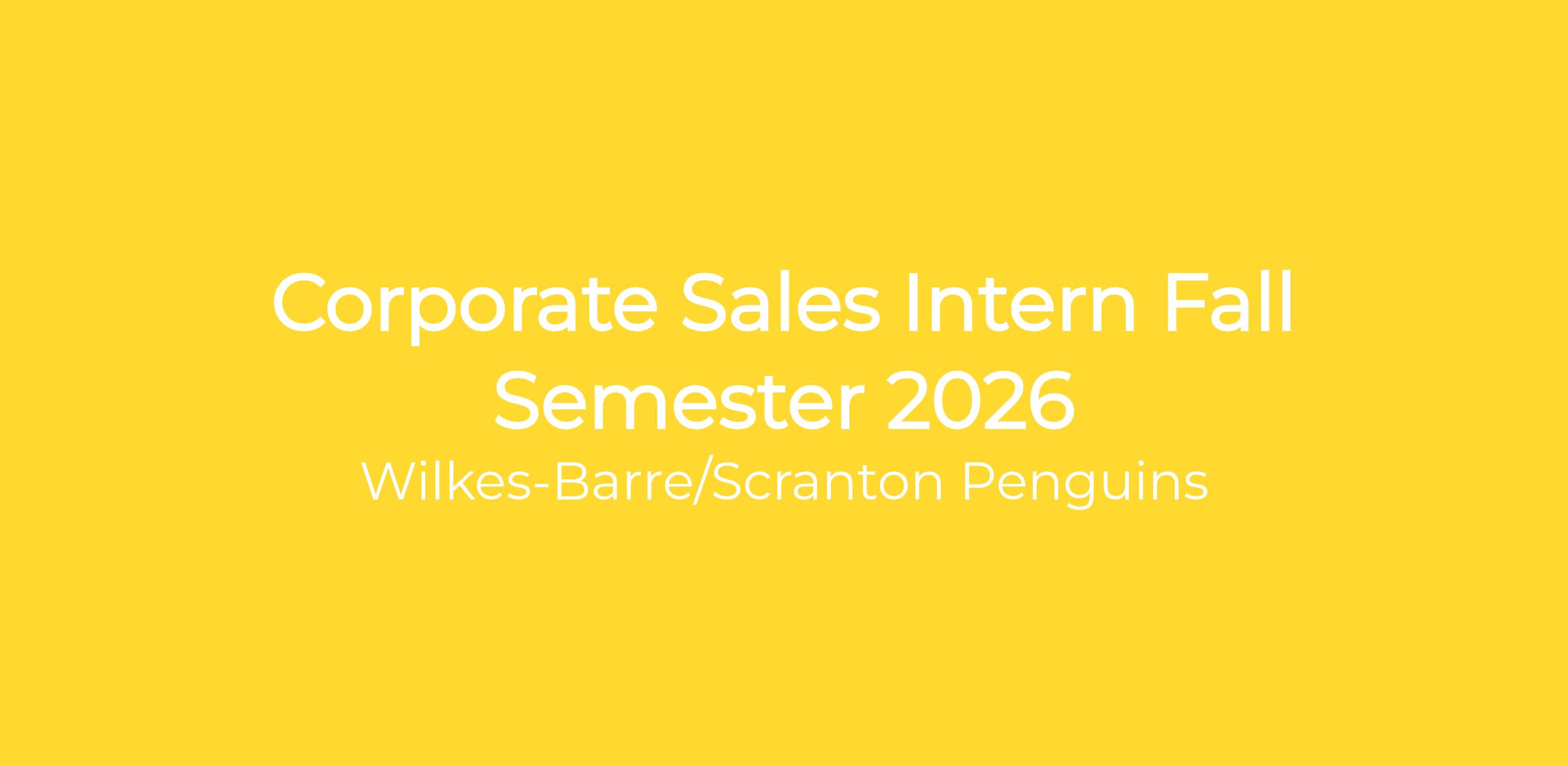 Corporate Sales Intern Fall Semester 2026

Wilkes-Barre/Scranton Penguins